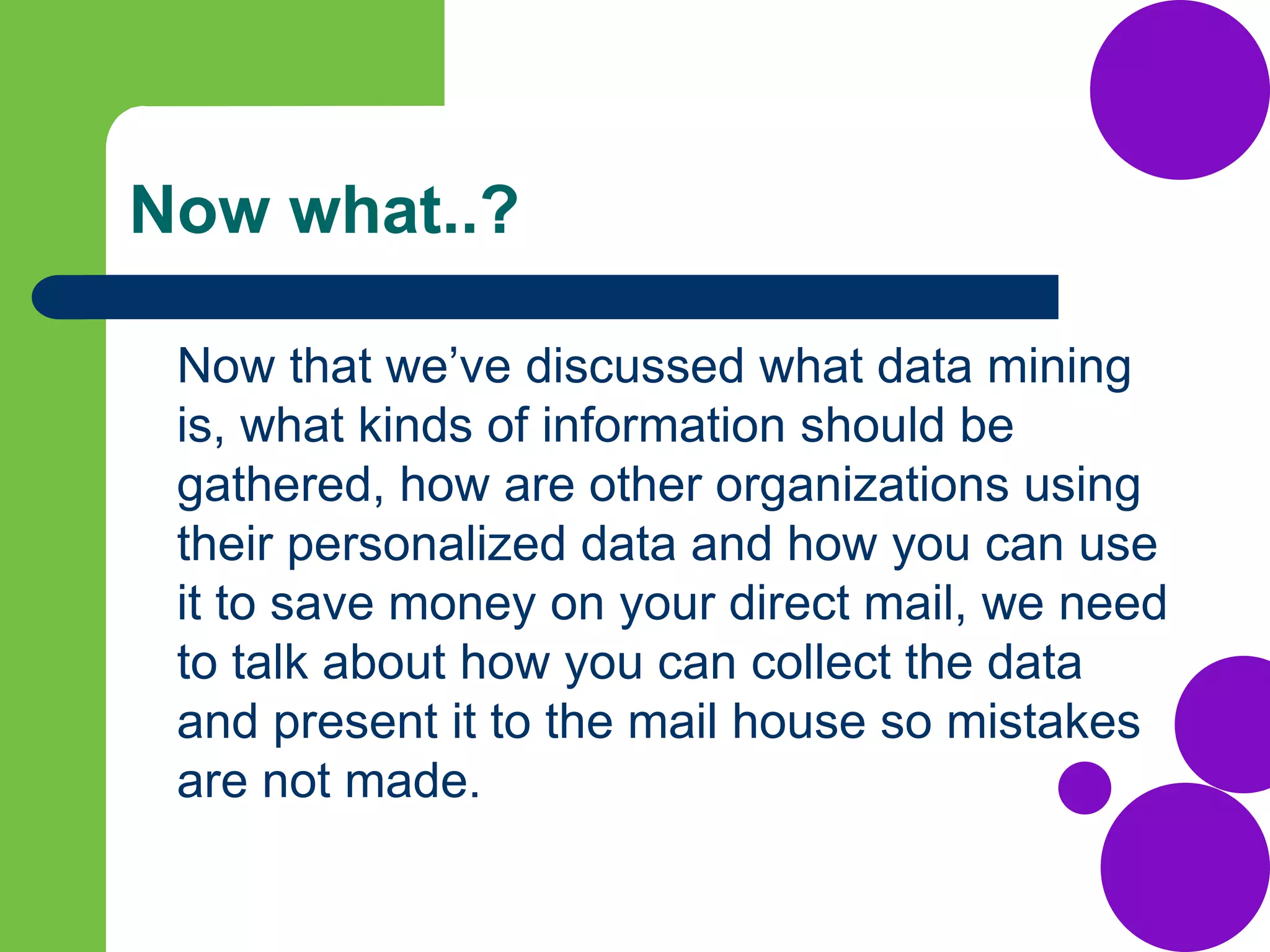 Now what..?

Now that we’ve discussed what data mining is, what kinds of information should be gathered, how are other organizations using their personalized data and how you can use it to save money on your direct mail, we need to talk about how you can collect the data and present it to the mail house so mistakes are not made.